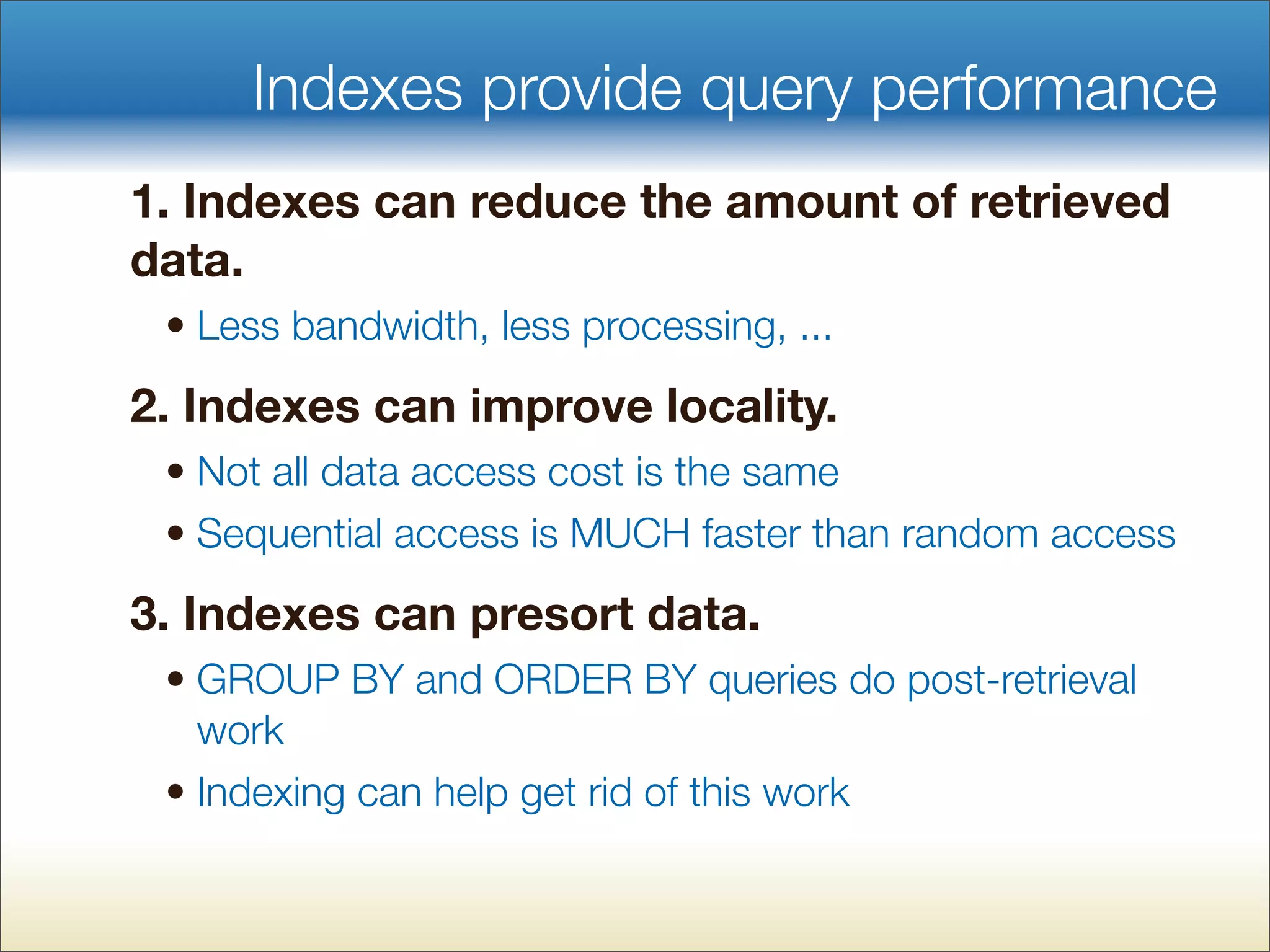 Indexes provide query performance

1. Indexes can reduce the amount of retrieved data.

• Less bandwidth, less processing, ...

2. Indexes can improve locality.

• Not all data access cost is the same

• Sequential access is MUCH faster than random access

3. Indexes can presort data.

• GROUP BY and ORDER BY queries do post-retrieval work

• Indexing can help get rid of this work